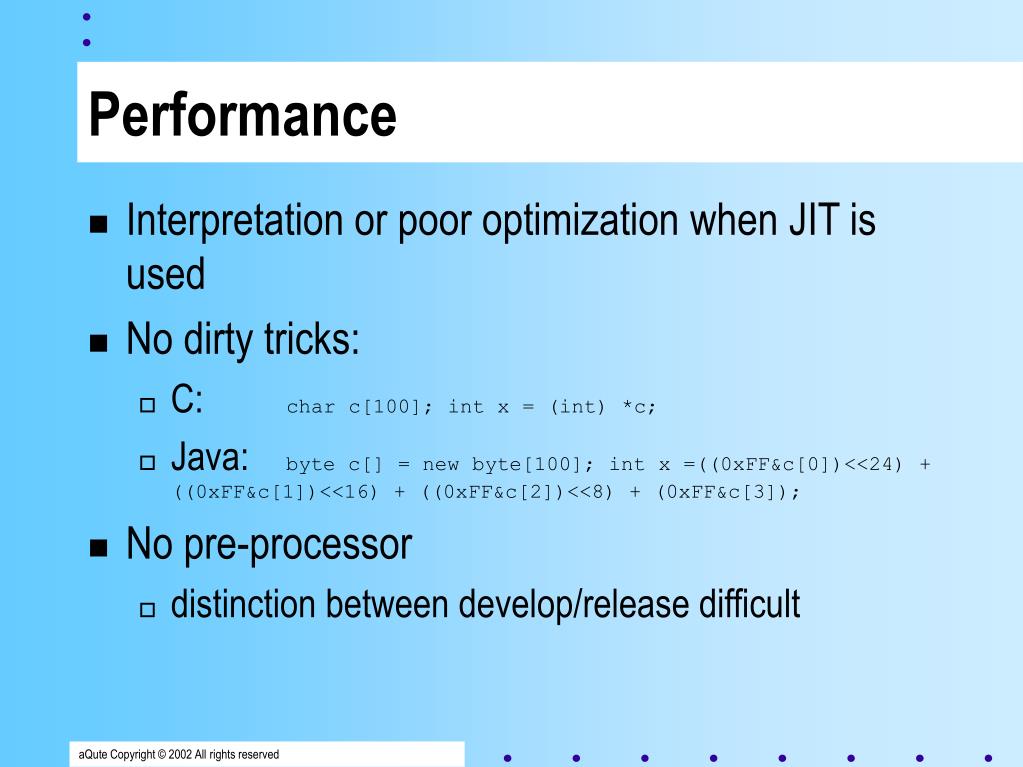 Performance

Interpretation or poor optimization when JIT is used

No dirty tricks:

C: char c[100]; int x = (int) *c;

Java: byte c[] = new byte[100]; int x =((0xFF&c[0])<<24) + ((0xFF&c[1])<<16) + ((0xFF&c[2])<<8) + (0xFF&c[3]);

No pre-processor

distinction between develop/release difficult

aQute Copyright © 2002 All rights reserved